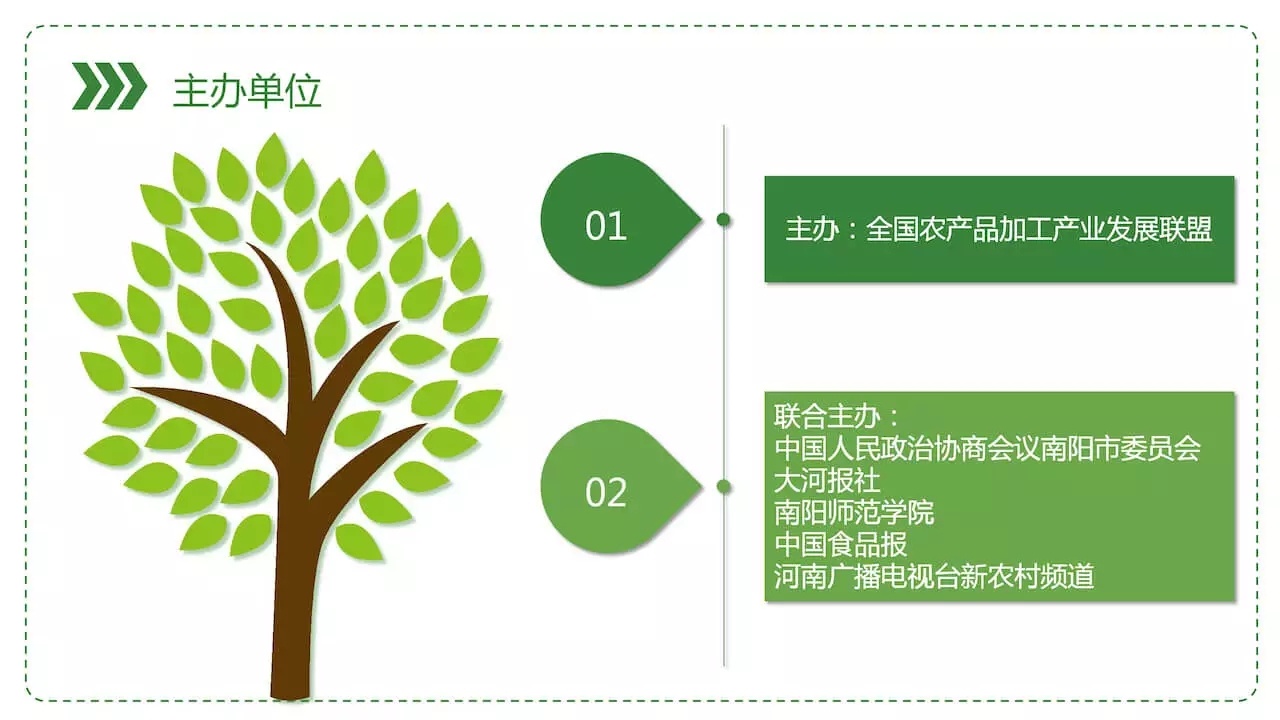 主办单位

01

主办：全国农产品加工产业发展联盟

02

联合主办：
中国人民政治协商会议南阳市委员会
大河报社
南阳师范学院
中国食品报
河南广播电视台新农村频道